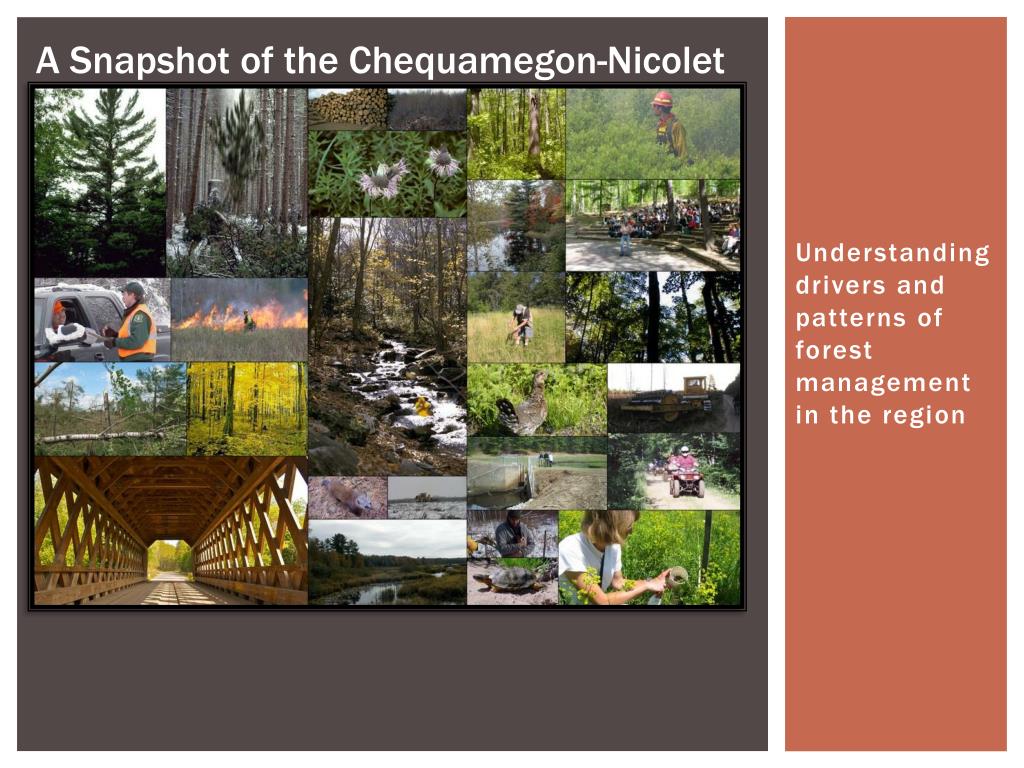 A Snapshot of the Chequamegon-Nicolet

Understanding drivers and patterns of forest management in the region